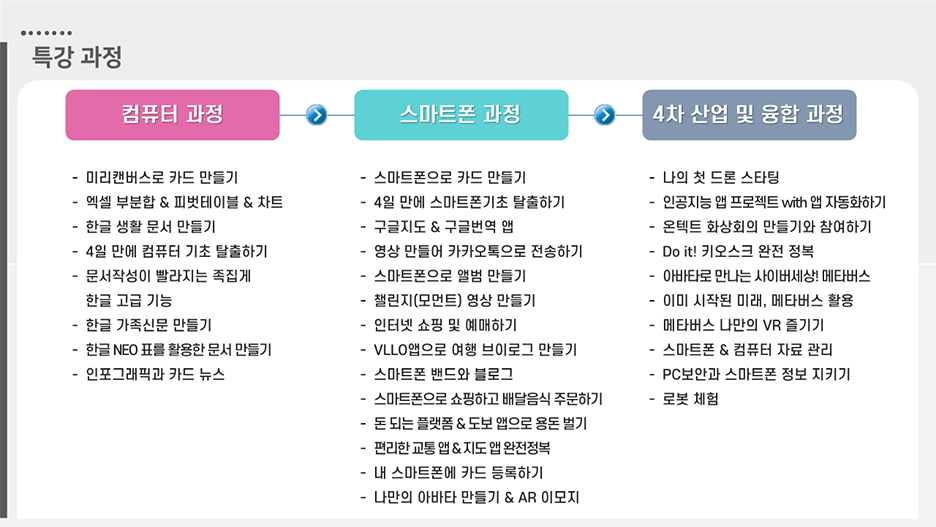 특강 과정

컴퓨터 과정

- 미리캔버스로 카드 만들기
- 엑셀 부분합 & 피벗테이블 & 차트
- 한글 생활 문서 만들기
- 4일 만에 컴퓨터 기초 탈출하기
- 문서작성이 빨라지는 족집게 한글 고급 기능
- 한글 가족신문 만들기
- 한글 NEO 표를 활용한 문서 만들기
- 인포그래픽과 카드 뉴스

스마트폰 과정

- 스마트폰으로 카드 만들기
- 4일 만에 스마트폰기초 탈출하기
- 구글지도 & 구글번역 앱
- 영상 만들어 카카오톡으로 전송하기
- 스마트폰으로 앨범 만들기
- 챌린지(모먼트) 영상 만들기
- 인터넷 쇼핑 및 예매하기
- VLLO앱으로 여행 브이로그 만들기
- 스마트폰 밴드와 블로그
- 스마트폰으로 쇼핑하고 배달음식 주문하기
- 돈 되는 플랫폼 & 도보 앱으로 용돈 벌기
- 편리한 교통 앱 & 지도 앱 완전정복
- 내 스마트폰에 카드 등록하기
- 나만의 아바타 만들기 & AR 이모지

4차 산업 및 융합 과정

- 나의 첫 드론 스타팅
- 인공지능 앱 프로젝트 with 앱 자동화하기
- 온택트 화상회의 만들기와 참여하기
- Do it! 키오스크 완전 정복
- 아바타로 만나는 사이버세상! 메타버스
- 이미 시작된 미래, 메타버스 활용
- 메타버스 나만의 VR 즐기기
- 스마트폰 & 컴퓨터 자료 관리
- PC보안과 스마트폰 정보 지키기
- 로봇 체험